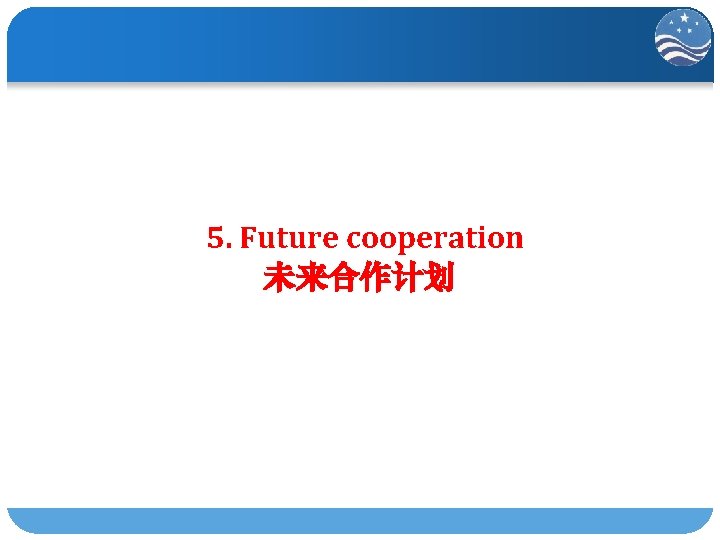 5. Future cooperation
未来合作计划